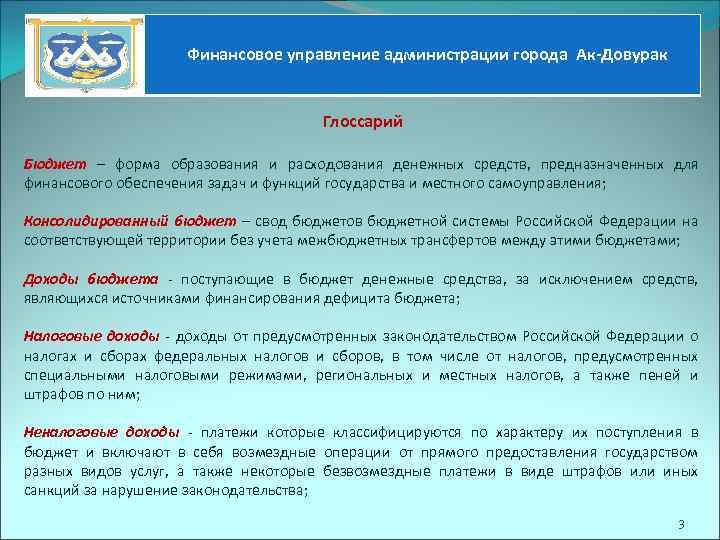 Финансовое управление администрации города Ак-Довурак

Глоссарий

Бюджет – форма образования и расходования денежных средств, предназначенных для финансового обеспечения задач и функций государства и местного самоуправления;

Консолидированный бюджет – свод бюджетов бюджетной системы Российской Федерации на соответствующей территории без учета межбюджетных трансфертов между этими бюджетами;

Доходы бюджета - поступающие в бюджет денежные средства, за исключением средств, являющихся источниками финансирования дефицита бюджета;

Налоговые доходы - доходы от предусмотренных законодательством Российской Федерации о налогах и сборах федеральных налогов и сборов, в том числе от налогов, предусмотренных специальными налоговыми режимами, региональных и местных налогов, а также пеней и штрафов по ним;

Неналоговые доходы - платежи которые классифицируются по характеру их поступления в бюджет и включают в себя возмездные операции от прямого предоставления государством разных видов услуг, а также некоторые безвозмездные платежи в виде штрафов или иных санкций за нарушение законодательства;

3